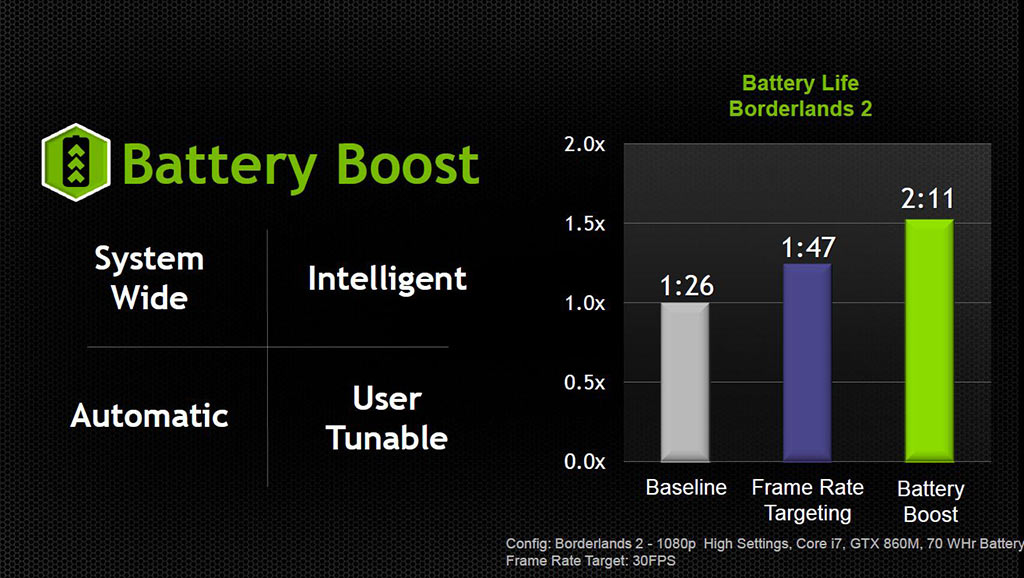 Battery Boost

System Wide

Intelligent

Automatic

User Tunable

Battery Life
Borderlands 2

2.0x
1.5x
1.0x
0.5x
0.0x

1:26
1:47
2:11

Baseline
Frame Rate Targeting
Battery Boost

Config: Borderlands 2 - 1080p High Settings, Core i7, GTX 860M, 70 WHr Battery
Frame Rate Target: 30FPS